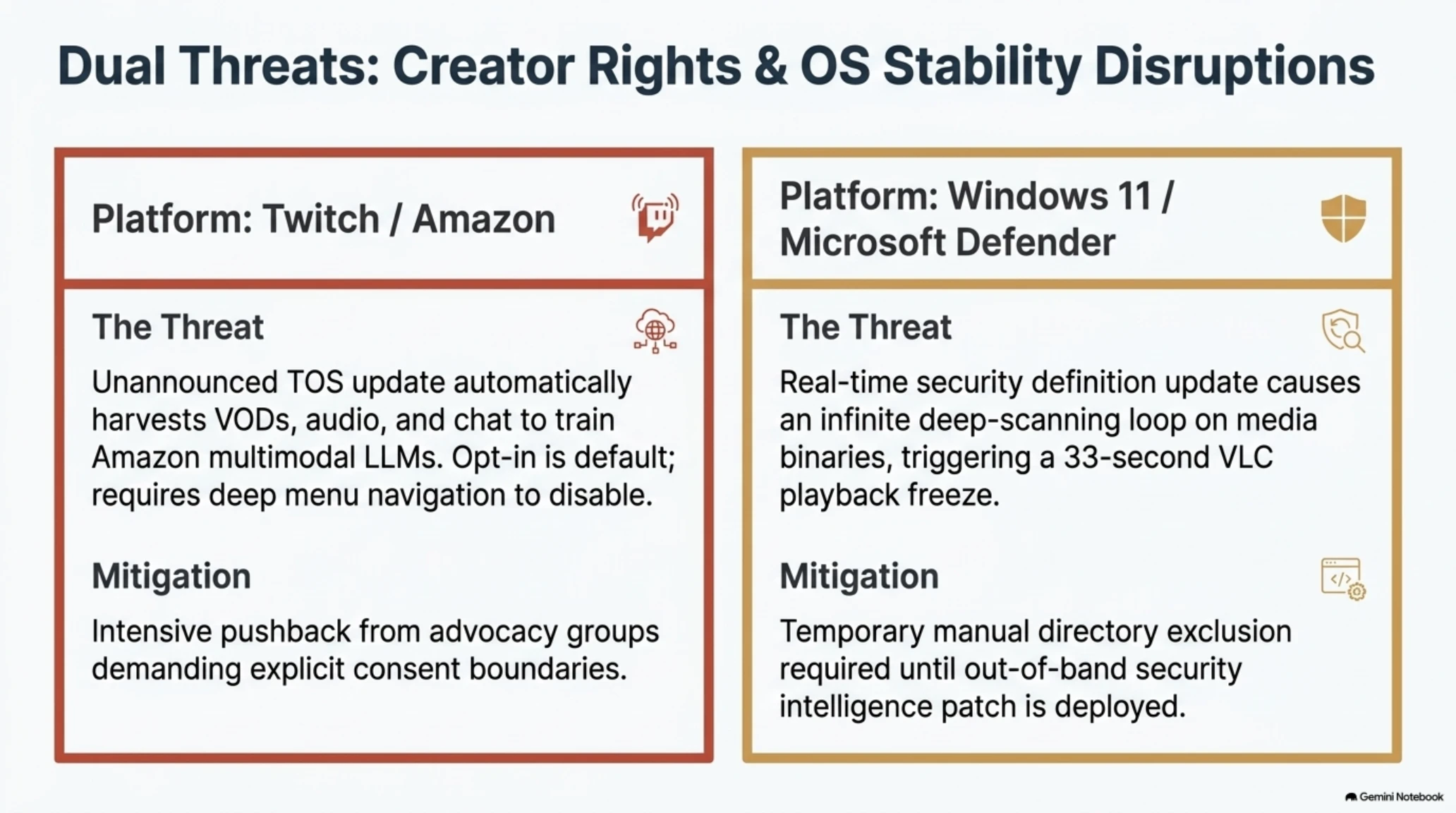 Dual Threats: Creator Rights & OS Stability Disruptions

Platform: Twitch / Amazon

The Threat

Unannounced TOS update automatically harvests VODs, audio, and chat to train Amazon multimodal LLMs. Opt-in is default; requires deep menu navigation to disable.

Mitigation

Intensive pushback from advocacy groups demanding explicit consent boundaries.

Platform: Windows 11 / Microsoft Defender

The Threat

Real-time security definition update causes an infinite deep-scanning loop on media binaries, triggering a 33-second VLC playback freeze.

Mitigation

Temporary manual directory exclusion required until out-of-band security intelligence patch is deployed.

Gemini Notebook